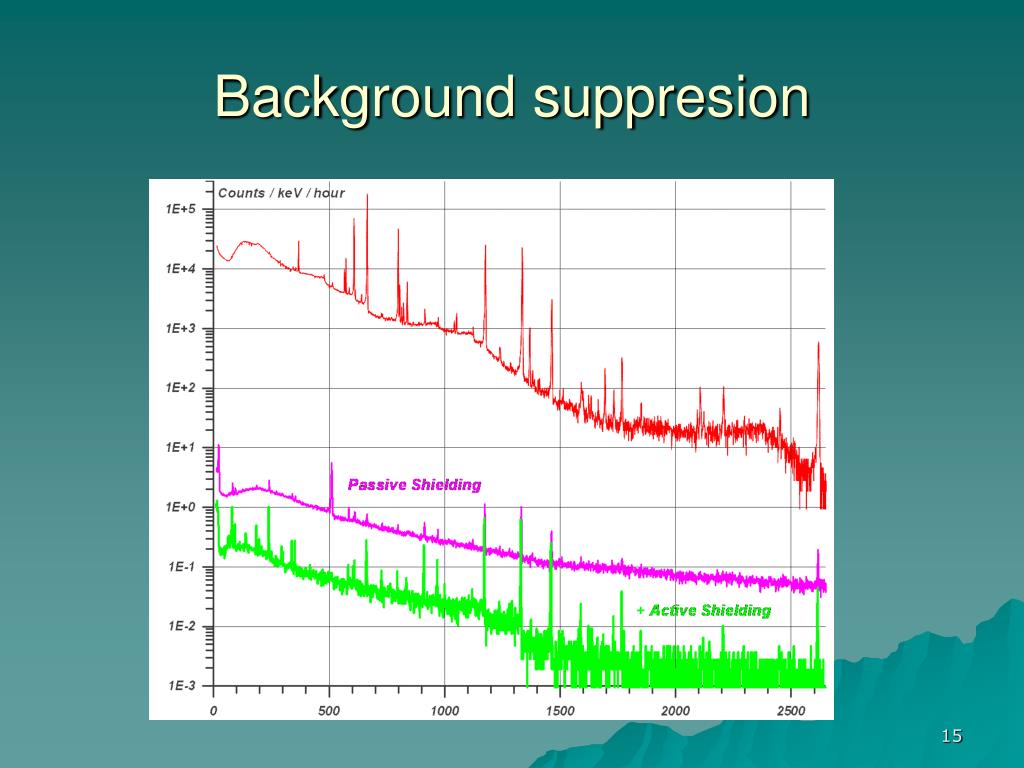 Background suppresion

Counts / keV / hour

1E+5
1E+4
1E+3
1E+2
1E+1
1E+0
1E-1
1E-2
1E-3

Passive Shielding

+ Active Shielding

0 500 1000 1500 2000 2500

15